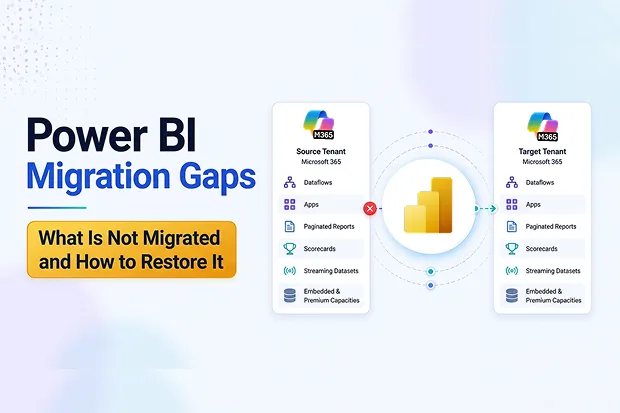 Power BI
Migration Gaps

What Is Not Migrated and How to Restore It

M365
Source Tenant
Microsoft 365
Dataflows
Apps
Paginated Reports
Scorecards
Streaming Datasets
Embedded & Premium Capacities

M365
Target Tenant
Microsoft 365
Dataflows
Apps
Paginated Reports
Scorecards
Streaming Datasets
Embedded & Premium Capacities